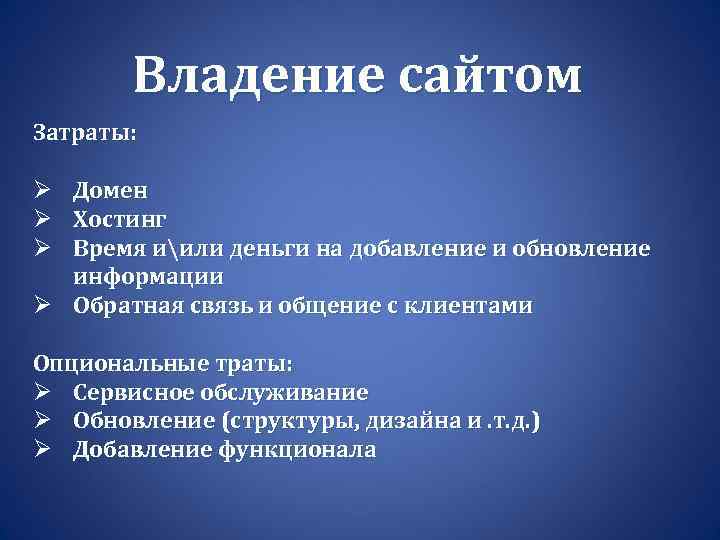 Владение сайтом

Затраты:

➢ Домен
➢ Хостинг
➢ Время и\или деньги на добавление и обновление информации
➢ Обратная связь и общение с клиентами

Опциональные траты:
➢ Сервисное обслуживание
➢ Обновление (структуры, дизайна и .т.д.)
➢ Добавление функционала